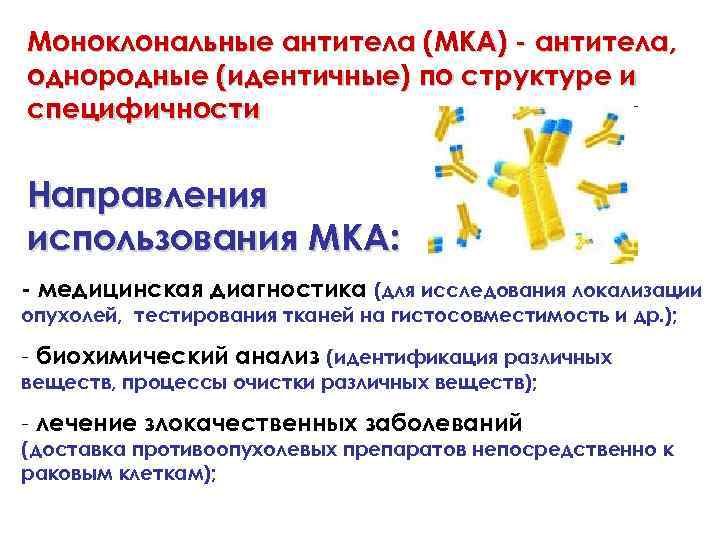 Моноклональные антитела (МКА) - антитела, однородные (идентичные) по структуре и специфичности

Направления использования МКА:

- медицинская диагностика (для исследования локализации опухолей, тестирования тканей на гистосовместимость и др.);

- биохимический анализ (идентификация различных веществ, процессы очистки различных веществ);

- лечение злокачественных заболеваний (доставка противоопухолевых препаратов непосредственно к раковым клеткам);